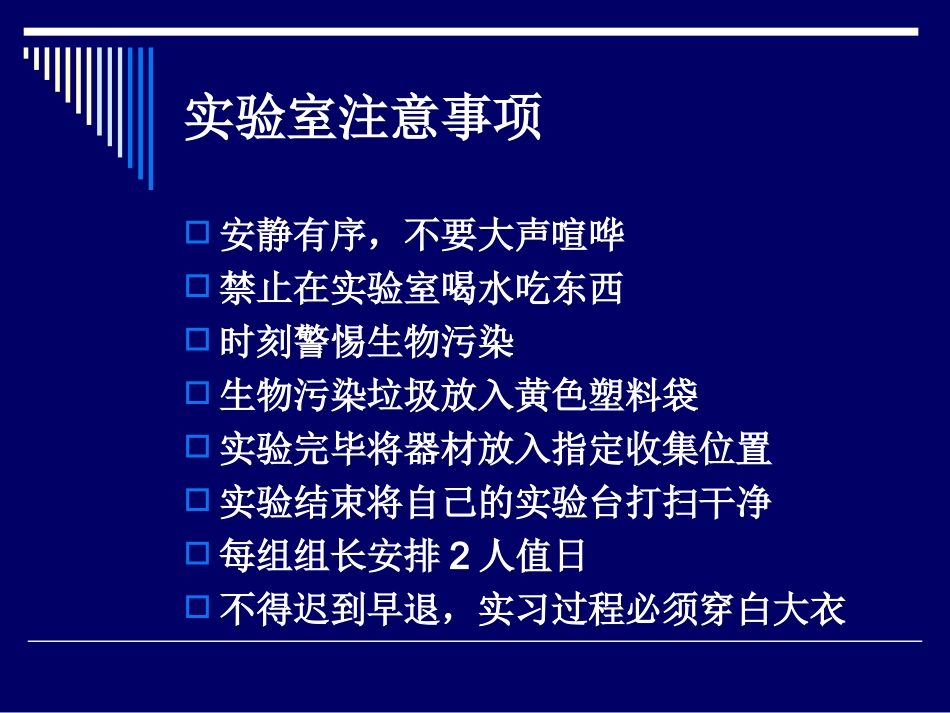 实验室注意事项

□ 安静有序，不要大声喧哗
□ 禁止在实验室喝水吃东西
□ 时刻警惕生物污染
□ 生物污染垃圾放入黄色塑料袋
□ 实验完毕将器材放入指定收集位置
□ 实验结束将自己的实验台打扫干净
□ 每组组长安排 2 人值日
□ 不得迟到早退，实习过程必须穿白大衣